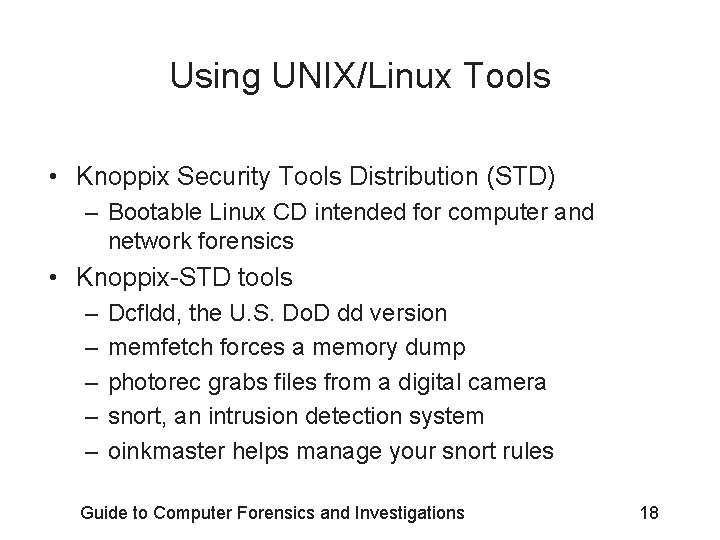 Using UNIX/Linux Tools

• Knoppix Security Tools Distribution (STD)
  – Bootable Linux CD intended for computer and network forensics
• Knoppix-STD tools
  – Dcfldd, the U.S. DoD dd version
  – memfetch forces a memory dump
  – photorec grabs files from a digital camera
  – snort, an intrusion detection system
  – oinkmaster helps manage your snort rules

Guide to Computer Forensics and Investigations

18